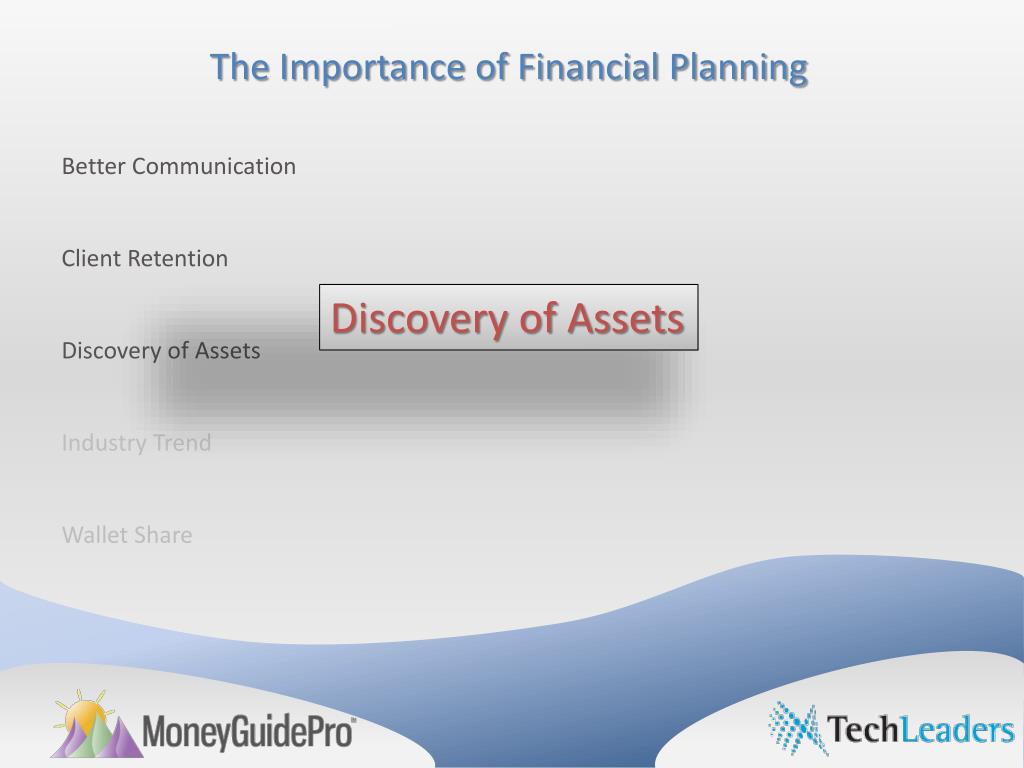 The Importance of Financial Planning

Better Communication

Client Retention

Discovery of Assets

Discovery of Assets

Industry Trend

Wallet Share

MoneyGuidePro®

TechLeaders